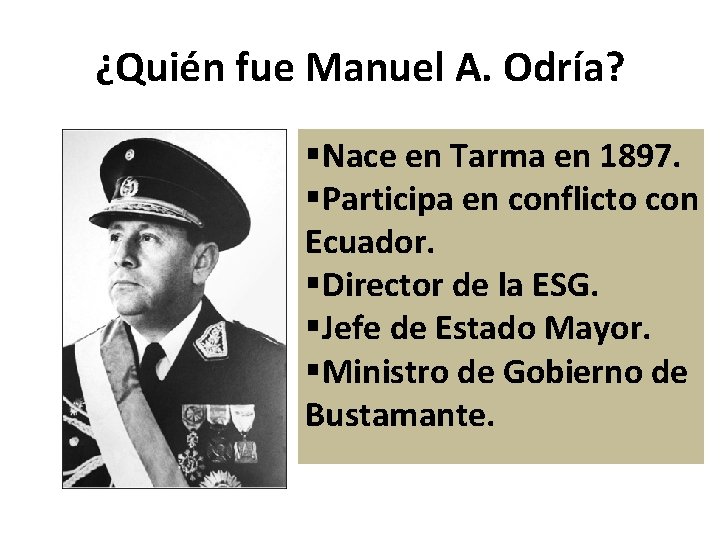 ¿Quién fue Manuel A. Odría?

▪Nace en Tarma en 1897.
▪Participa en conflicto con Ecuador.
▪Director de la ESG.
▪Jefe de Estado Mayor.
▪Ministro de Gobierno de Bustamante.